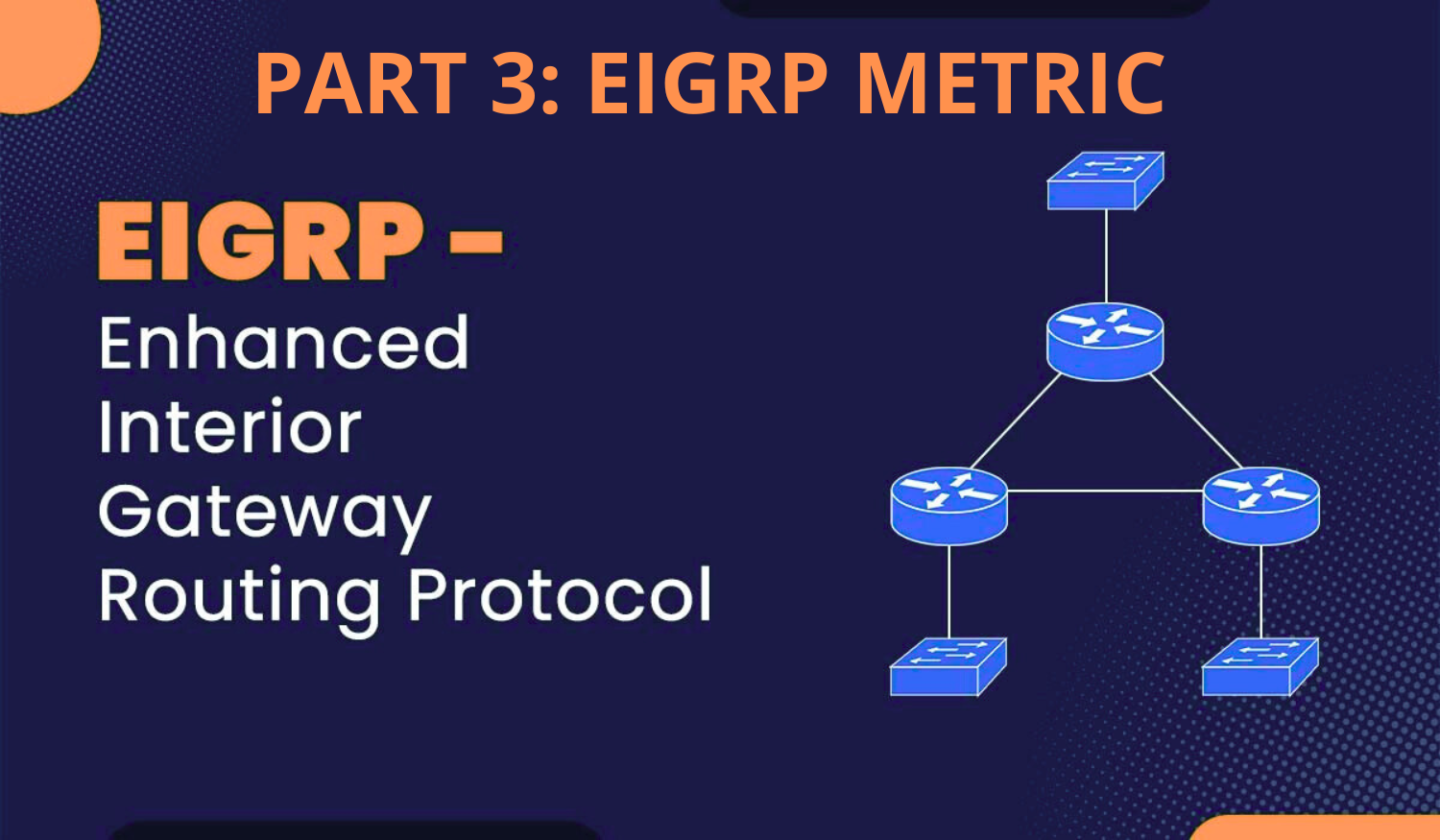 PART 3: EIGRP METRIC

EIGRP –
Enhanced
Interior
Gateway
Routing Protocol